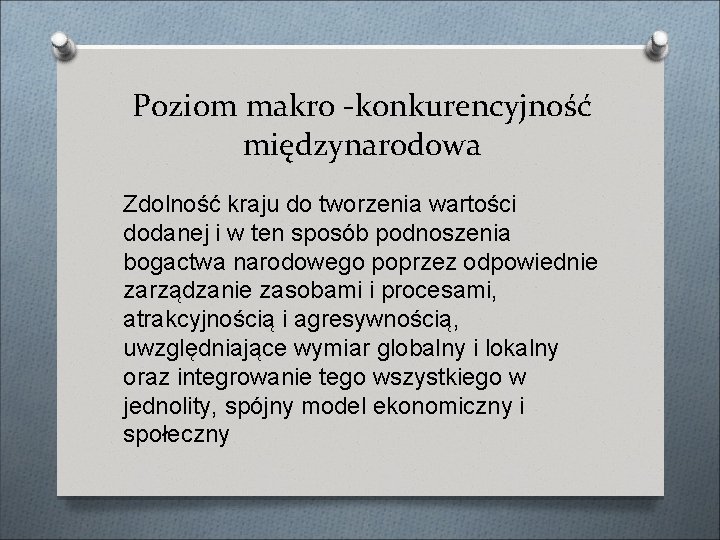 Poziom makro -konkurencyjność międzynarodowa

Zdolność kraju do tworzenia wartości dodanej i w ten sposób podnoszenia bogactwa narodowego poprzez odpowiednie zarządzanie zasobami i procesami, atrakcyjnością i agresywnością, uwzględniające wymiar globalny i lokalny oraz integrowanie tego wszystkiego w jednolity, spójny model ekonomiczny i społeczny